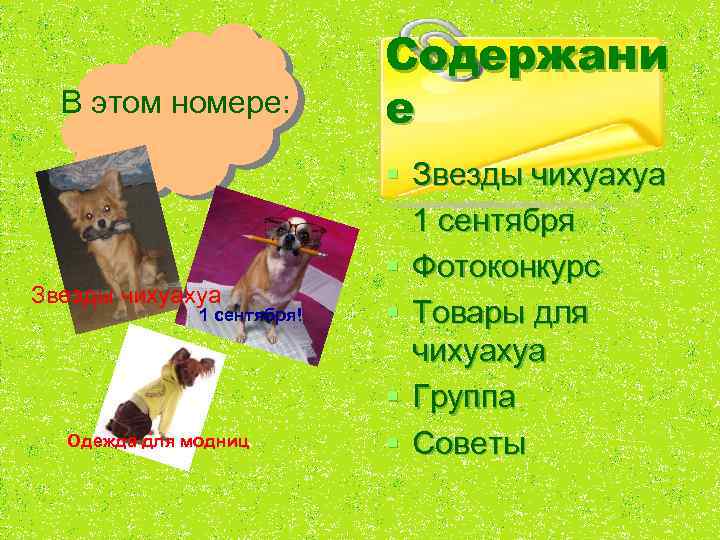 В этом номере:

Звезды чихуахуа

1 сентября!

Одежда для модниц

Содержание

Звезды чихуахуа 1 сентября
Фотоконкурс
Товары для чихуахуа
Группа
Советы